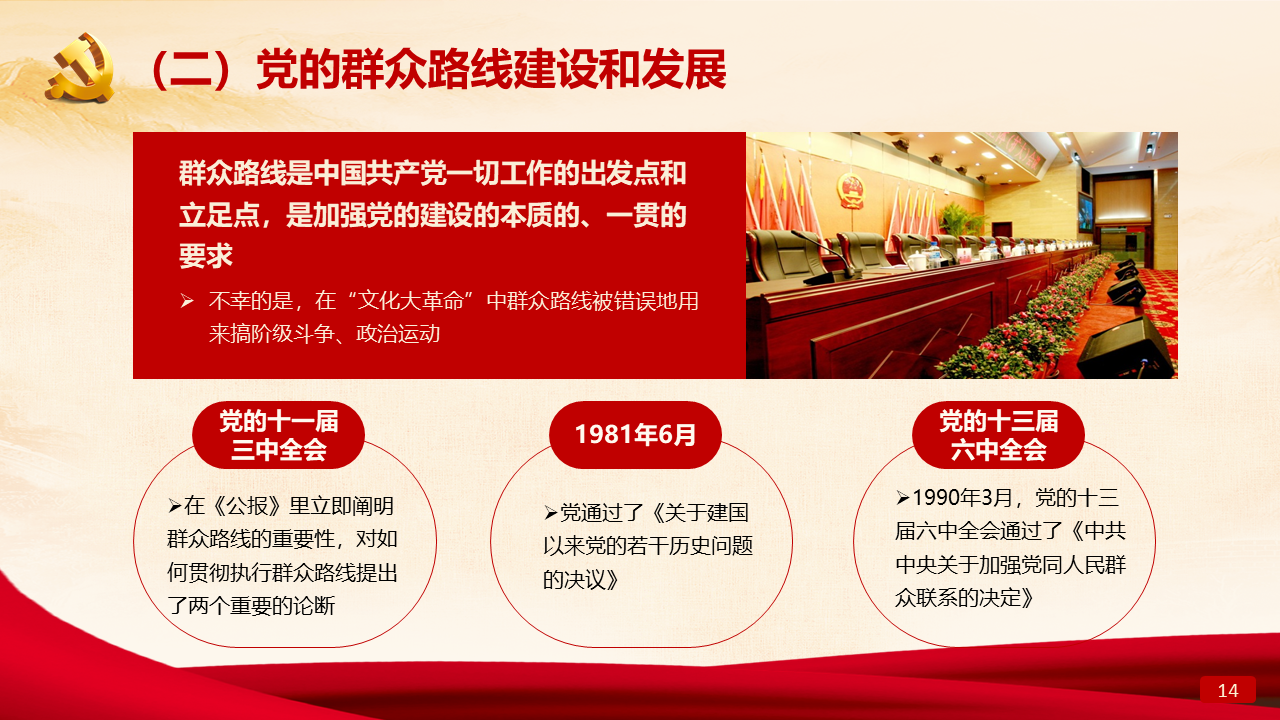 （二）党的群众路线建设和发展

群众路线是中国共产党一切工作的出发点和立足点，是加强党的建设的本质的、一贯的要求

➢ 不幸的是，在“文化大革命”中群众路线被错误地用来搞阶级斗争、政治运动

党的十一届三中全会

➢在《公报》里立即阐明群众路线的重要性，对如何贯彻执行群众路线提出了两个重要的论断

1981年6月

➢党通过了《关于建国以来党的若干历史问题的决议》

党的十三届六中全会

➢1990年3月，党的十三届六中全会通过了《中共中央关于加强党同人民群众联系的决定》

14